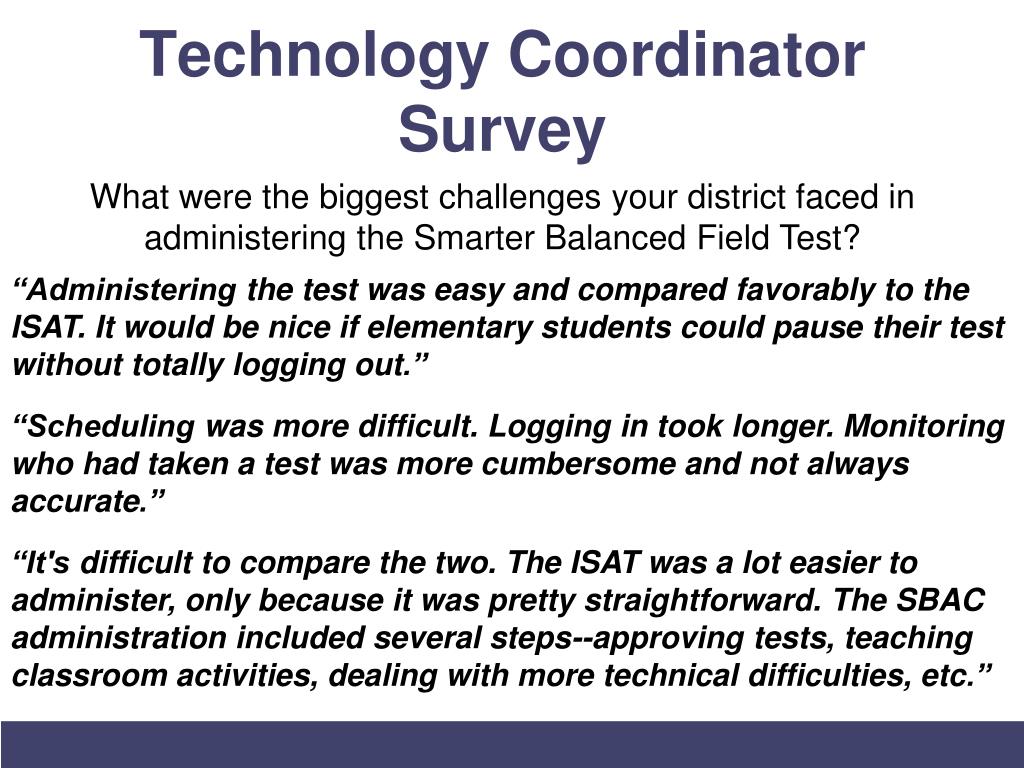 Technology Coordinator Survey

What were the biggest challenges your district faced in administering the Smarter Balanced Field Test?

“Administering the test was easy and compared favorably to the ISAT. It would be nice if elementary students could pause their test without totally logging out.”

“Scheduling was more difficult. Logging in took longer. Monitoring who had taken a test was more cumbersome and not always accurate.”

“It's difficult to compare the two. The ISAT was a lot easier to administer, only because it was pretty straightforward. The SBAC administration included several steps--approving tests, teaching classroom activities, dealing with more technical difficulties, etc.”